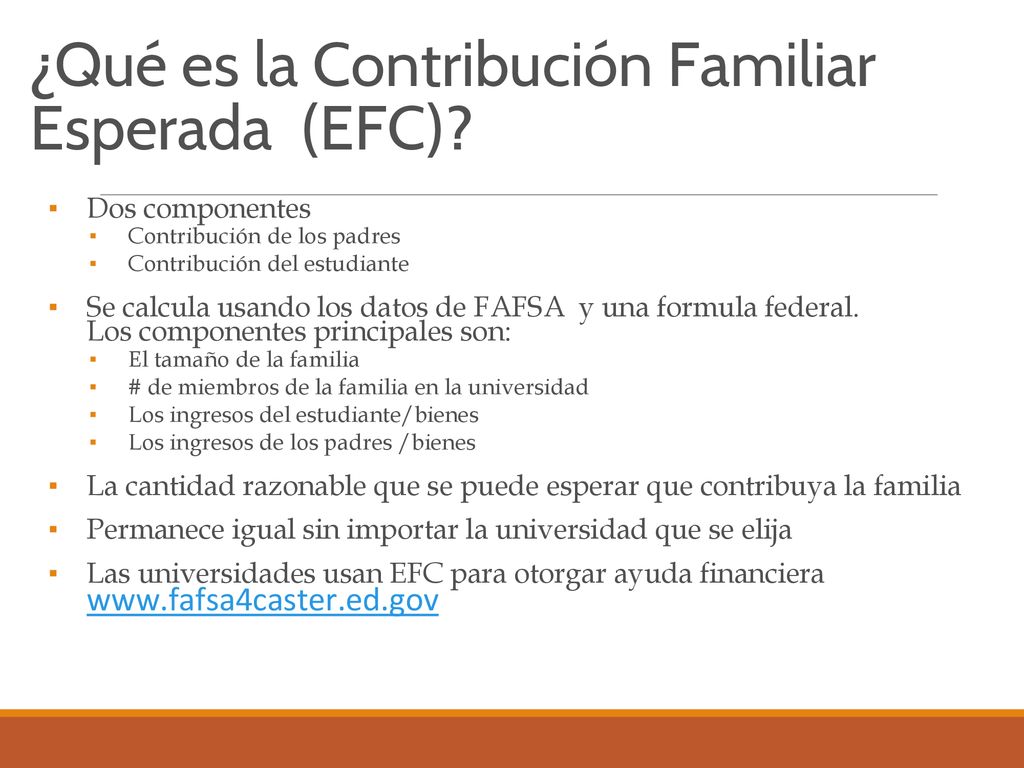 ¿Qué es la Contribución Familiar Esperada (EFC)?

▪ Dos componentes
▪ Contribución de los padres
▪ Contribución del estudiante

▪ Se calcula usando los datos de FAFSA y una formula federal. Los componentes principales son:
▪ El tamaño de la familia
▪ # de miembros de la familia en la universidad
▪ Los ingresos del estudiante/bienes
▪ Los ingresos de los padres /bienes

▪ La cantidad razonable que se puede esperar que contribuya la familia

▪ Permanece igual sin importar la universidad que se elija

▪ Las universidades usan EFC para otorgar ayuda financiera www.fafsa4caster.ed.gov